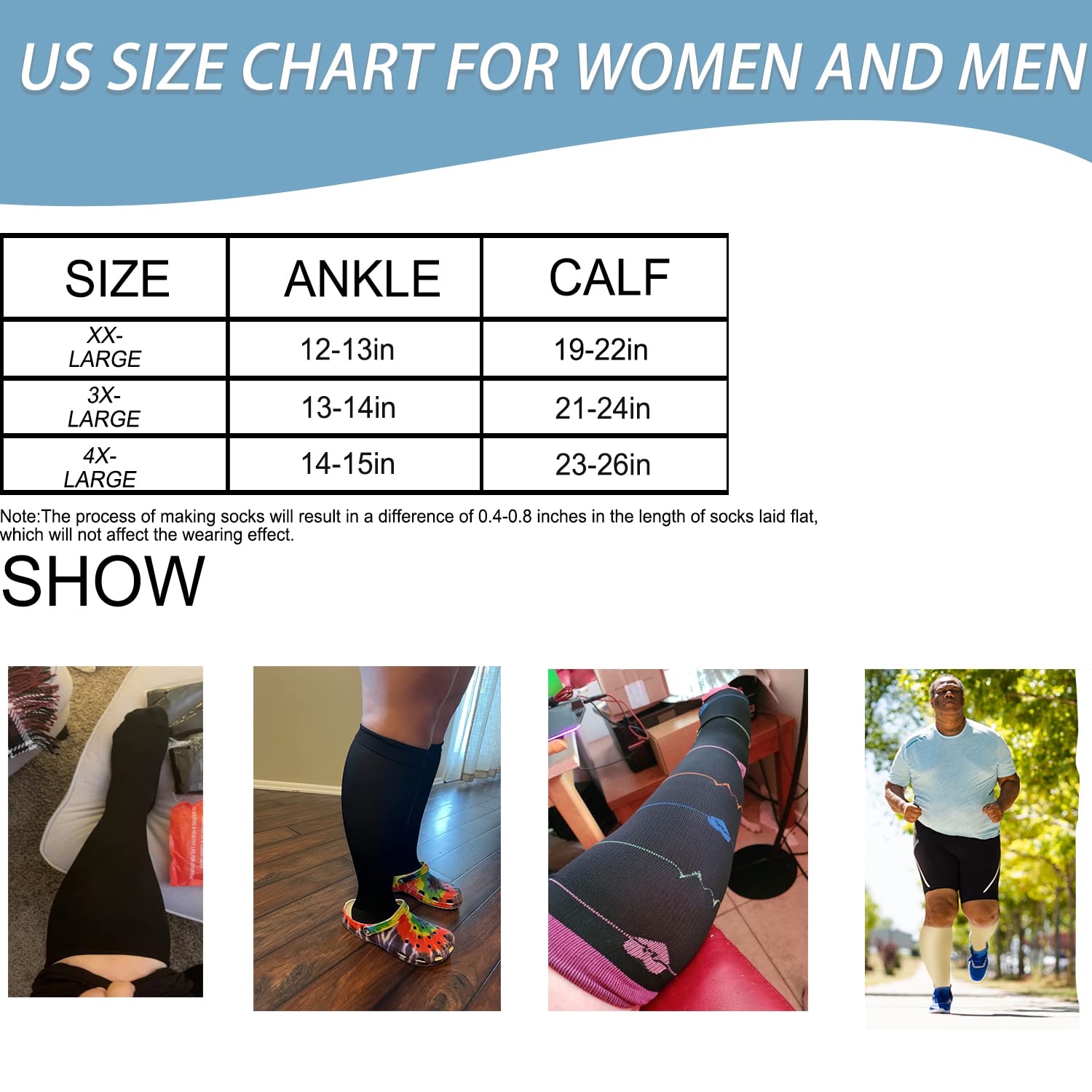 US SIZE CHART FOR WOMEN AND MEN

| SIZE | ANKLE | CALF |
|---|---|---|
| XX-LARGE | 12-13in | 19-22in |
| 3X-LARGE | 13-14in | 21-24in |
| 4X-LARGE | 14-15in | 23-26in |

Note:The process of making socks will result in a difference of 0.4-0.8 inches in the length of socks laid flat, which will not affect the wearing effect.

SHOW